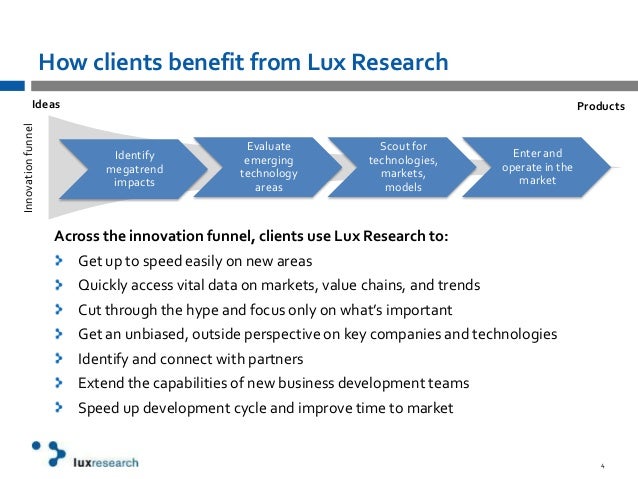 How clients benefit from Lux Research

Ideas

Products

Innovation funnel

Identify megatrend impacts

Evaluate emerging technology areas

Scout for technologies, markets, models

Enter and operate in the market

Across the innovation funnel, clients use Lux Research to:

Get up to speed easily on new areas

Quickly access vital data on markets, value chains, and trends

Cut through the hype and focus only on what's important

Get an unbiased, outside perspective on key companies and technologies

Identify and connect with partners

Extend the capabilities of new business development teams

Speed up development cycle and improve time to market

luxresearch

4